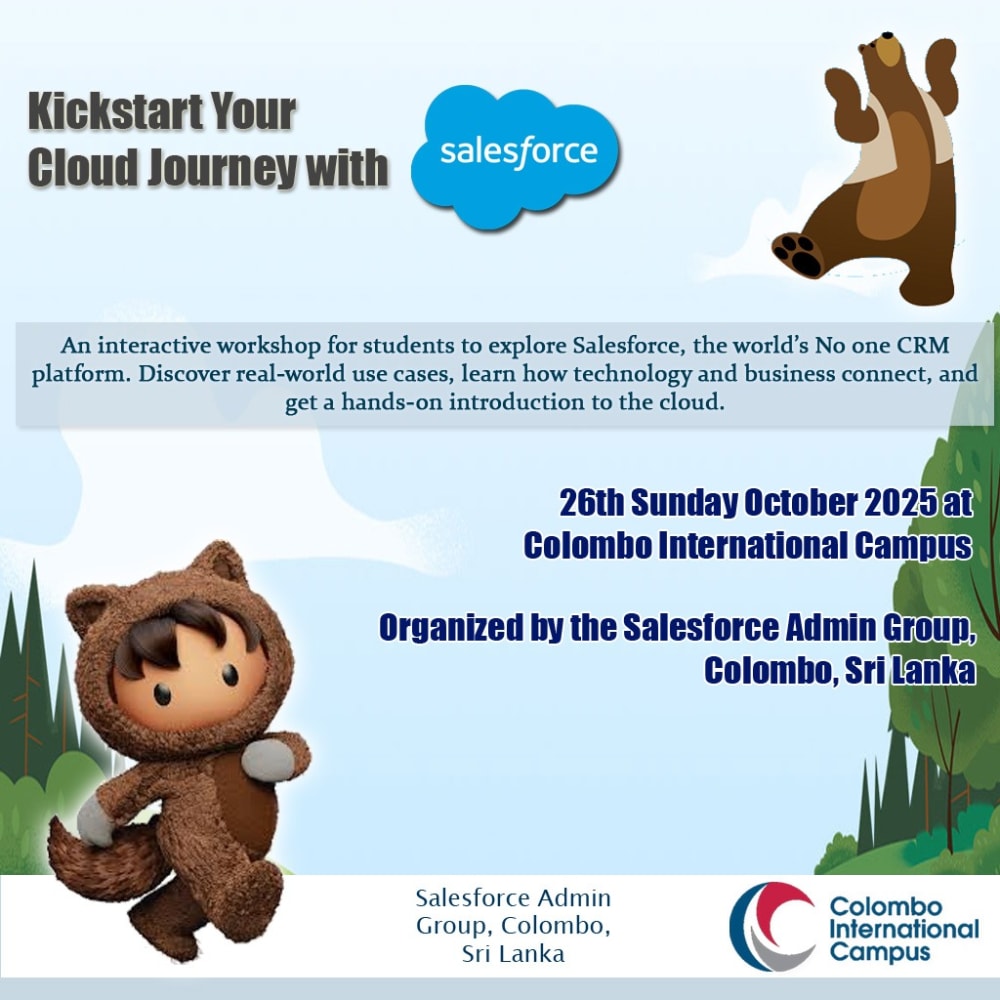 Kickstart Your Cloud Journey with

salesforce

An interactive workshop for students to explore Salesforce, the world's No one CRM platform. Discover real-world use cases, learn how technology and business connect, and get a hands-on introduction to the cloud.

26th Sunday October 2025 at Colombo International Campus

Organized by the Salesforce Admin Group, Colombo, Sri Lanka

Salesforce Admin Group, Colombo, Sri Lanka

Colombo International Campus